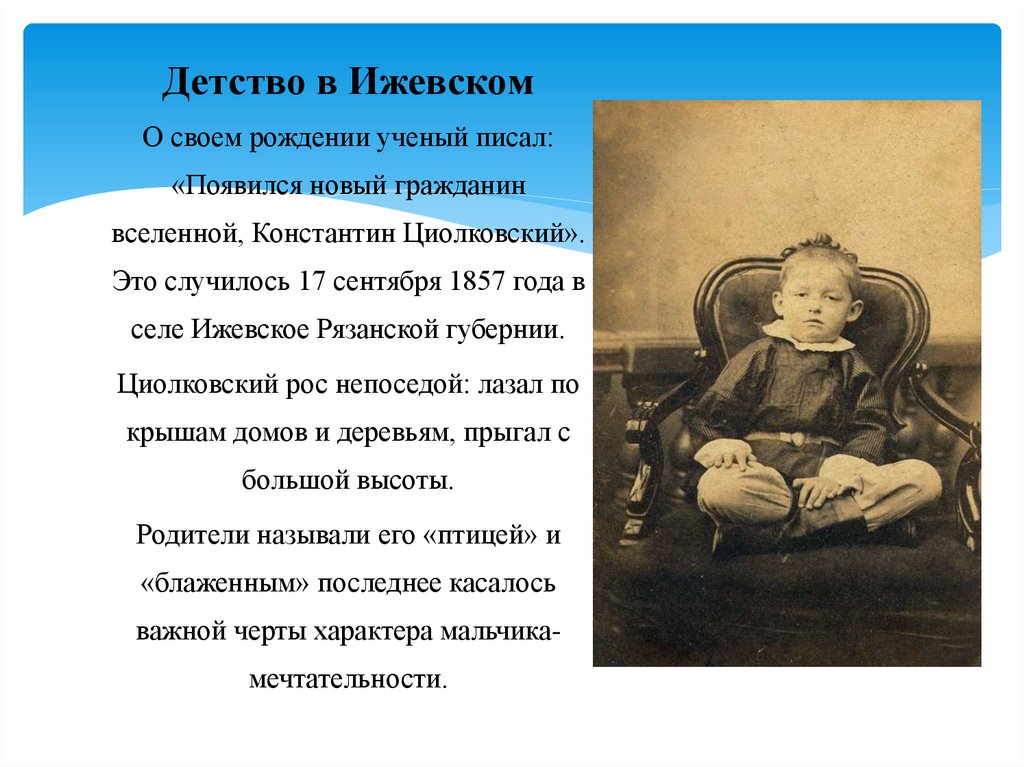 Детство в Ижевском

О своем рождении ученый писал: «Появился новый гражданин вселенной, Константин Циолковский». Это случилось 17 сентября 1857 года в селе Ижевское Рязанской губернии.

Циолковский рос непоседой: лазал по крышам домов и деревьям, прыгал с большой высоты.

Родители называли его «птицей» и «блаженным» последнее касалось важной черты характера мальчика-мечтательности.